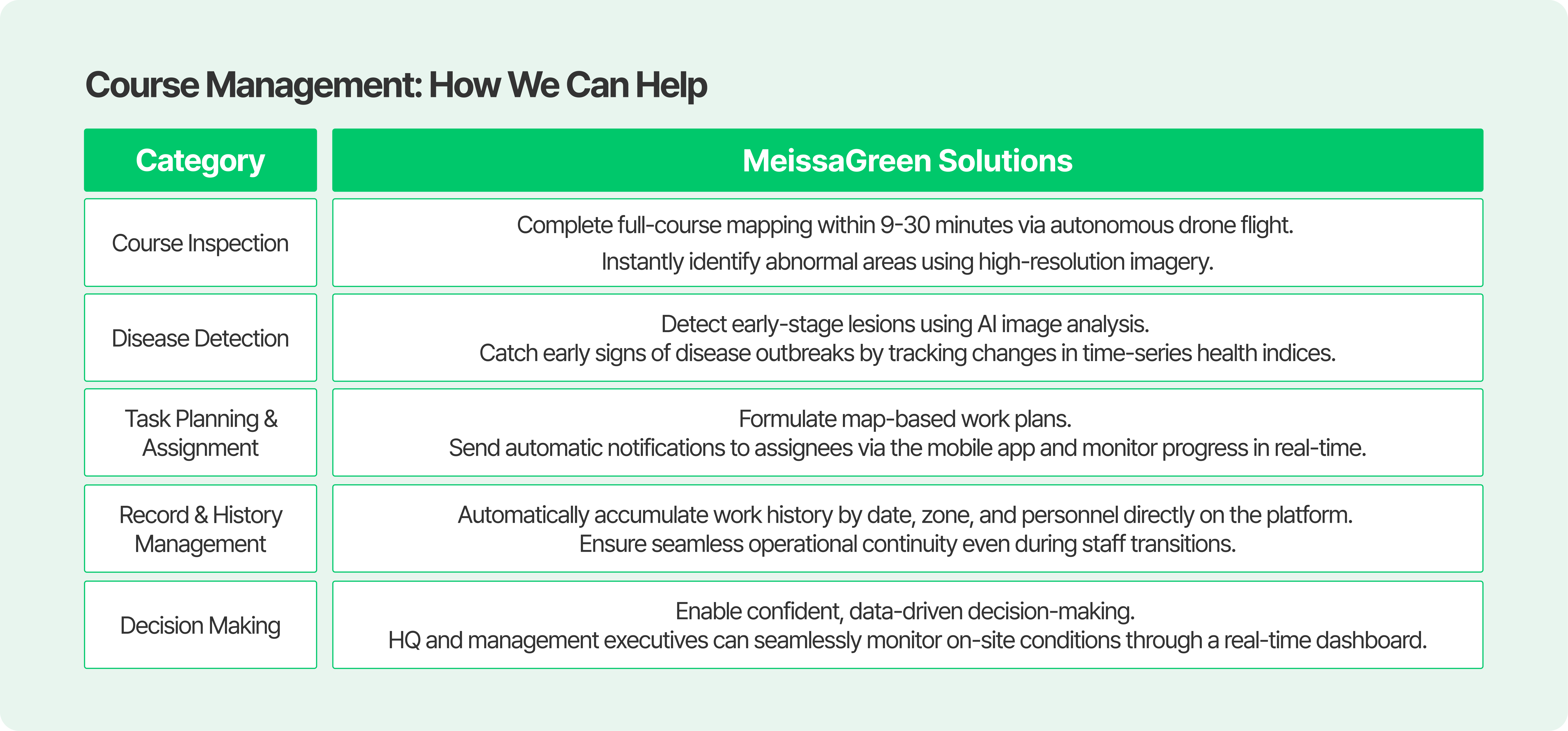 Course Management: How We Can Help

| Category | MeissaGreen Solutions |
|---|---|
| Course Inspection | Complete full-course mapping within 9-30 minutes via autonomous drone flight. Instantly identify abnormal areas using high-resolution imagery. |
| Disease Detection | Detect early-stage lesions using AI image analysis. Catch early signs of disease outbreaks by tracking changes in time-series health indices. |
| Task Planning & Assignment | Formulate map-based work plans. Send automatic notifications to assignees via the mobile app and monitor progress in real-time. |
| Record & History Management | Automatically accumulate work history by date, zone, and personnel directly on the platform. Ensure seamless operational continuity even during staff transitions. |
| Decision Making | Enable confident, data-driven decision-making. HQ and management executives can seamlessly monitor on-site conditions through a real-time dashboard. |